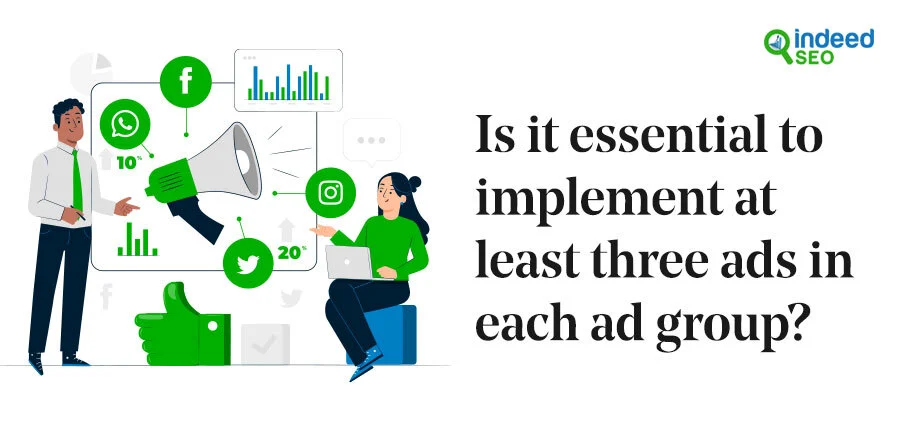 indeed SEO

10%

20%

Is it essential to implement at least three ads in each ad group?